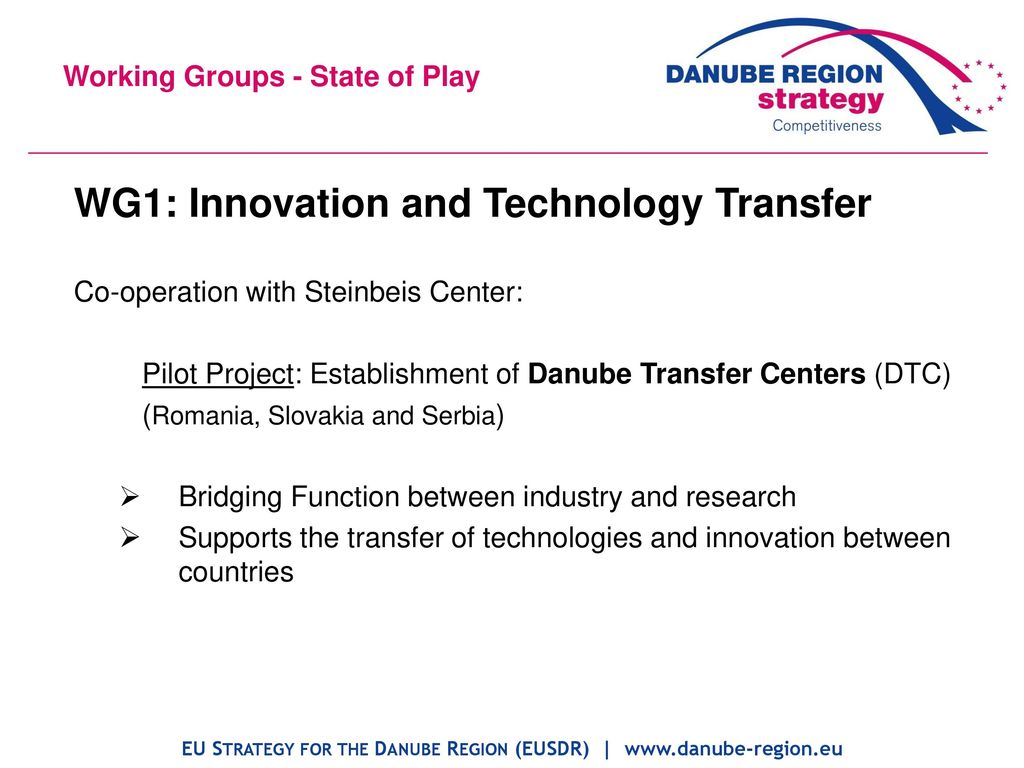 Working Groups - State of Play

DANUBE REGION strategy
Competitiveness

WG1: Innovation and Technology Transfer

Co-operation with Steinbeis Center:

Pilot Project: Establishment of Danube Transfer Centers (DTC) (Romania, Slovakia and Serbia)

➢ Bridging Function between industry and research
➢ Supports the transfer of technologies and innovation between countries

EU STRATEGY FOR THE DANUBE REGION (EUSDR) | www.danube-region.eu